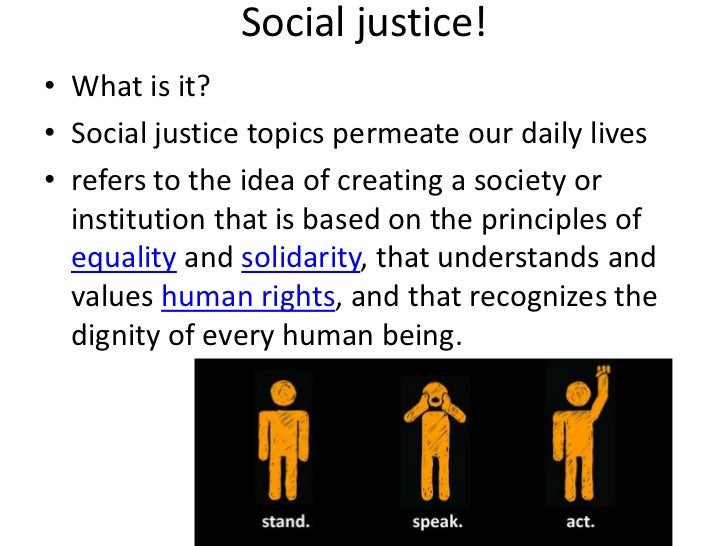 Social justice!

• What is it?
• Social justice topics permeate our daily lives
• refers to the idea of creating a society or institution that is based on the principles of equality and solidarity, that understands and values human rights, and that recognizes the dignity of every human being.

stand.
speak.
act.